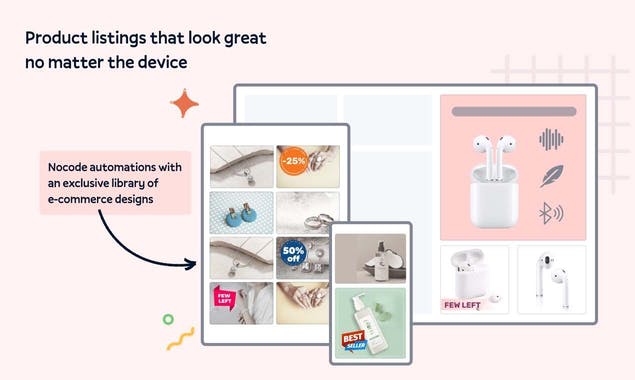 Product listings that look great no matter the device

Nocode automations with an exclusive library of e-commerce designs

-25%

50% off

FEW LEFT

BEST SELLER

FEW LEFT